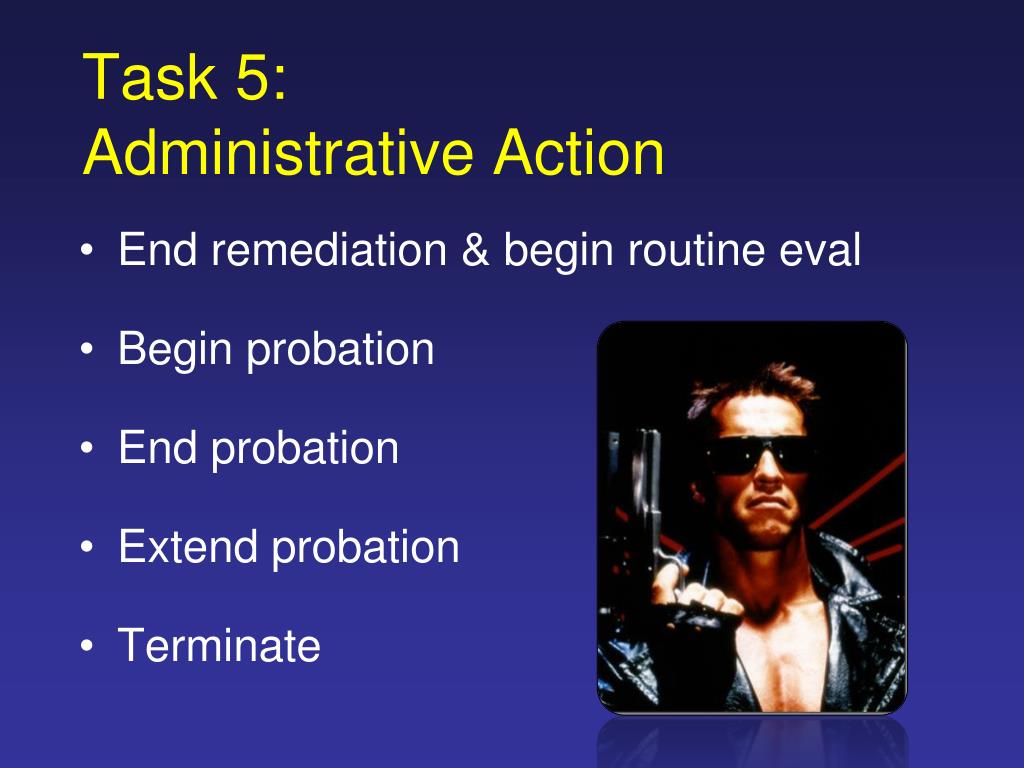 Task 5:
Administrative Action

• End remediation & begin routine eval
• Begin probation
• End probation
• Extend probation
• Terminate